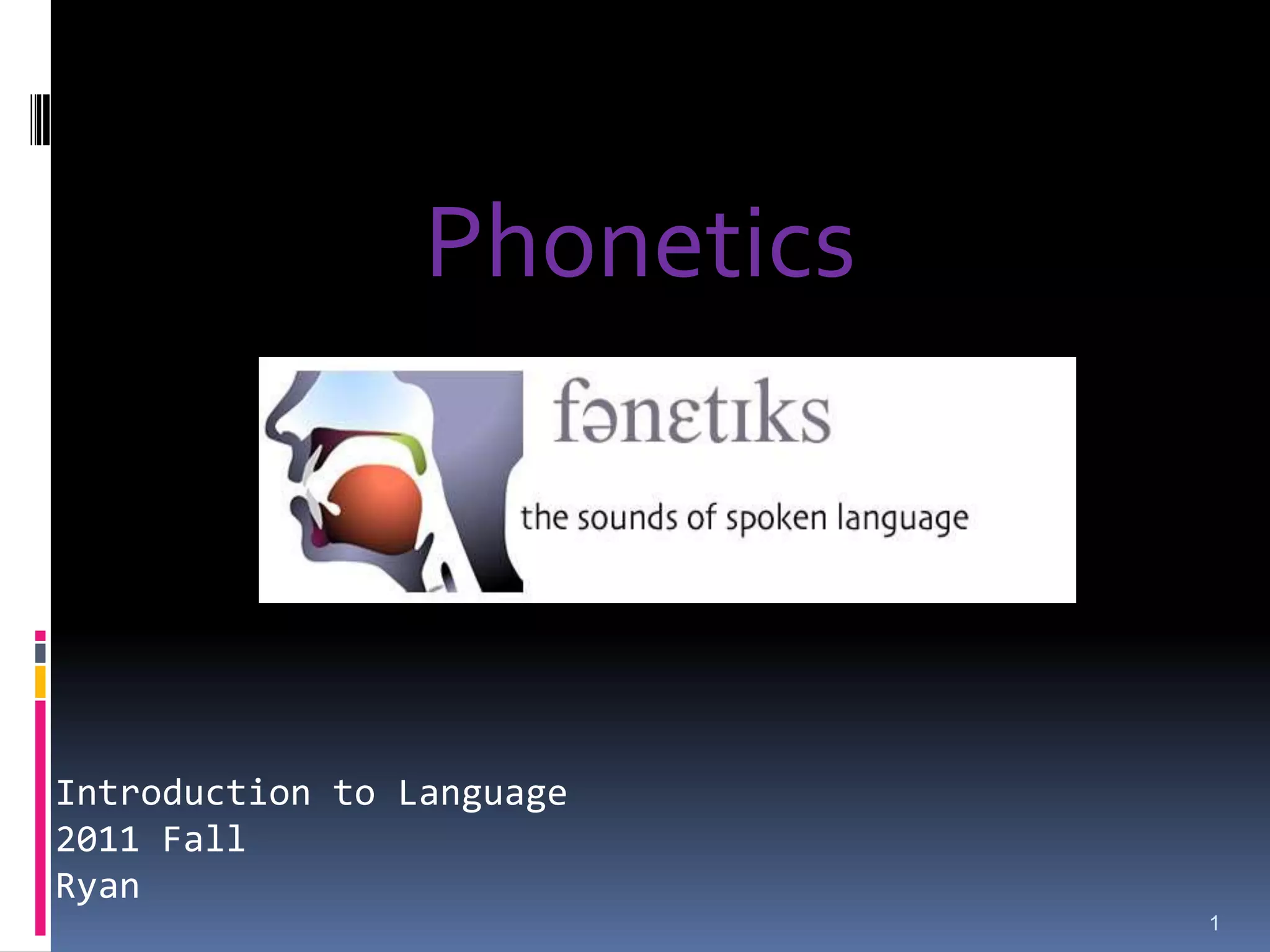 Phonetics

fənɛtɪks

the sounds of spoken language

Introduction to Language
2011 Fall
Ryan

1